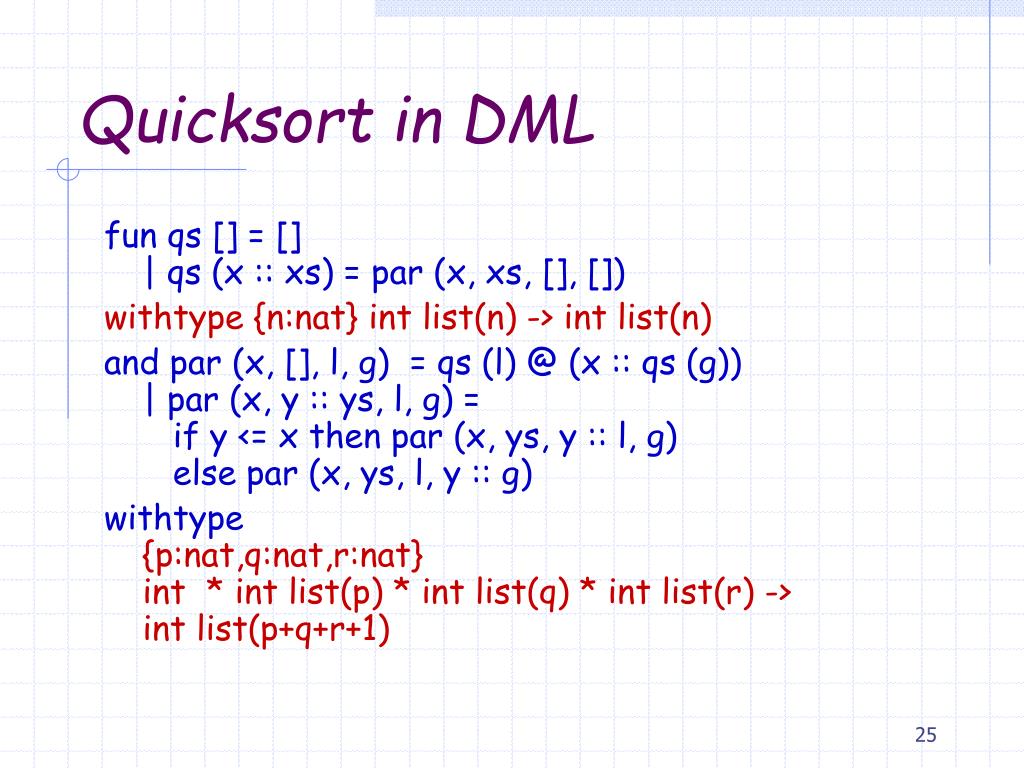 Quicksort in DML

fun qs [] = []
  | qs (x :: xs) = par (x, xs, [], [])
withtype {n:nat} int list(n) -> int list(n)
and par (x, [], l, g) = qs (l) @ (x :: qs (g))
  | par (x, y :: ys, l, g) =
    if y <= x then par (x, ys, y :: l, g)
    else par (x, ys, l, y :: g)
withtype
  {p:nat,q:nat,r:nat}
  int * int list(p) * int list(q) * int list(r) ->
  int list(p+q+r+1)

25